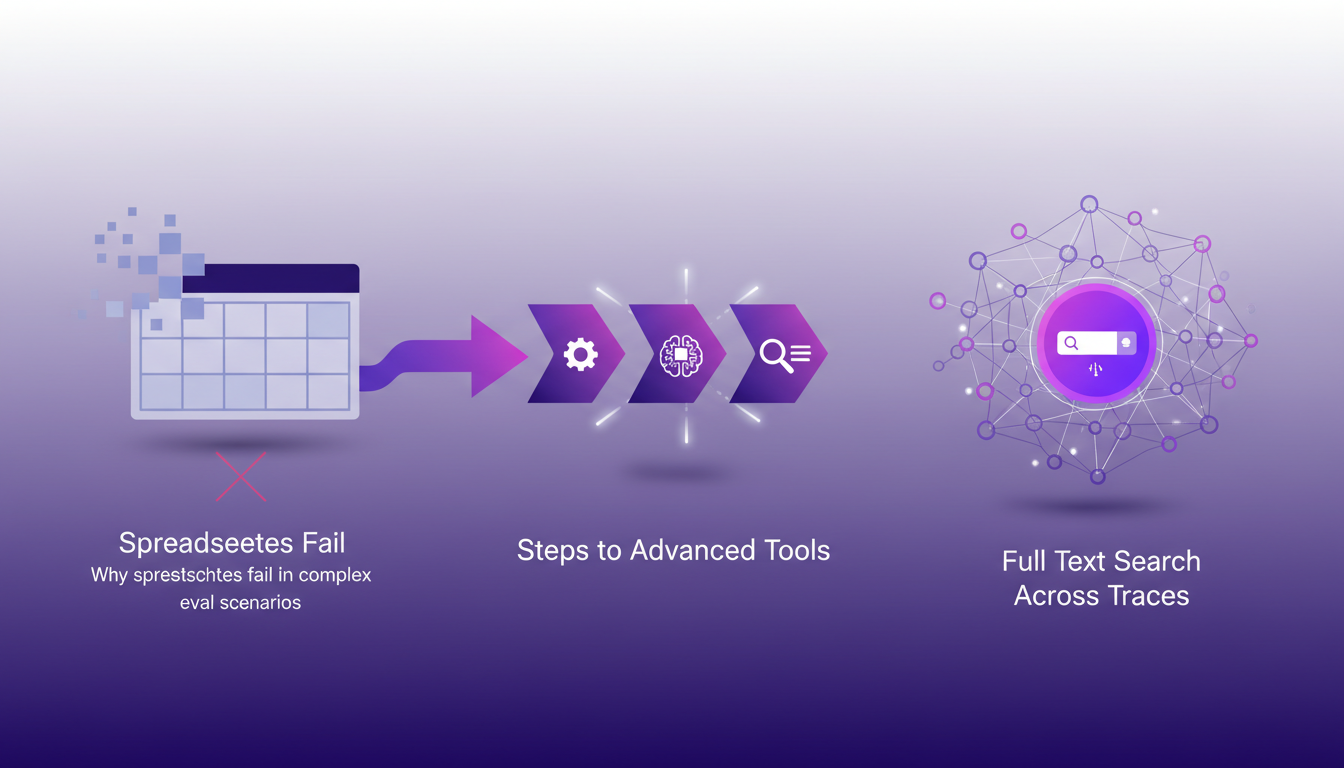 Spreadseetes Fail
Why sprestschtes fail in complex eval scenarios

Steps to Advanced Tools

Full Text Search Across Traces